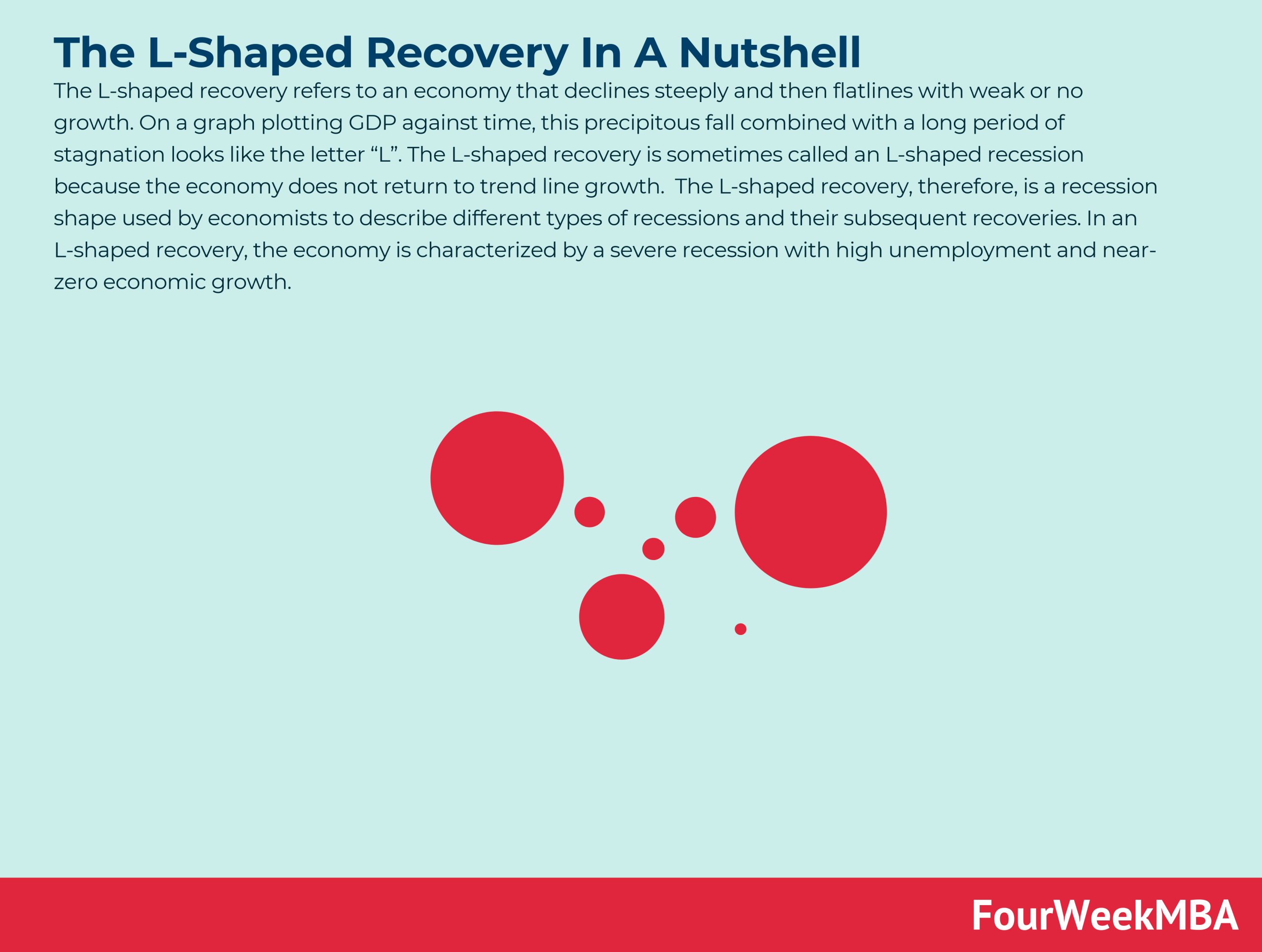 The L-Shaped Recovery In A Nutshell

The L-shaped recovery refers to an economy that declines steeply and then flatlines with weak or no growth. On a graph plotting GDP against time, this precipitous fall combined with a long period of stagnation looks like the letter “L”. The L-shaped recovery is sometimes called an L-shaped recession because the economy does not return to trend line growth. The L-shaped recovery, therefore, is a recession shape used by economists to describe different types of recessions and their subsequent recoveries. In an L-shaped recovery, the economy is characterized by a severe recession with high unemployment and near-zero economic growth.

FourWeekMBA